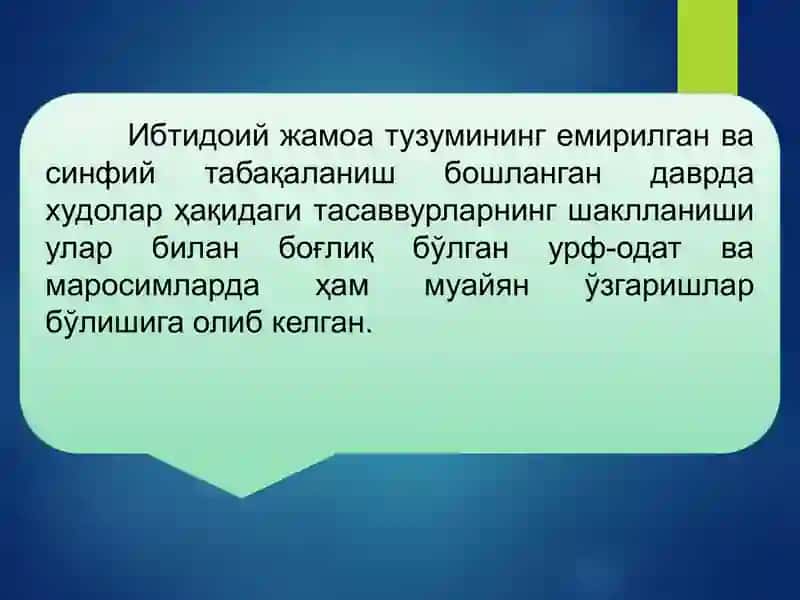 Ибтидоий жамоа тузумининг емирилган ва синфий табақаланиш бошланган даврда худолар ҳақидаги тасаввурларнинг шаклланиши улар билан боғлиқ бўлган урф-одат ва маросимларда ҳам муайян ўзгаришлар бўлишига олиб келган.